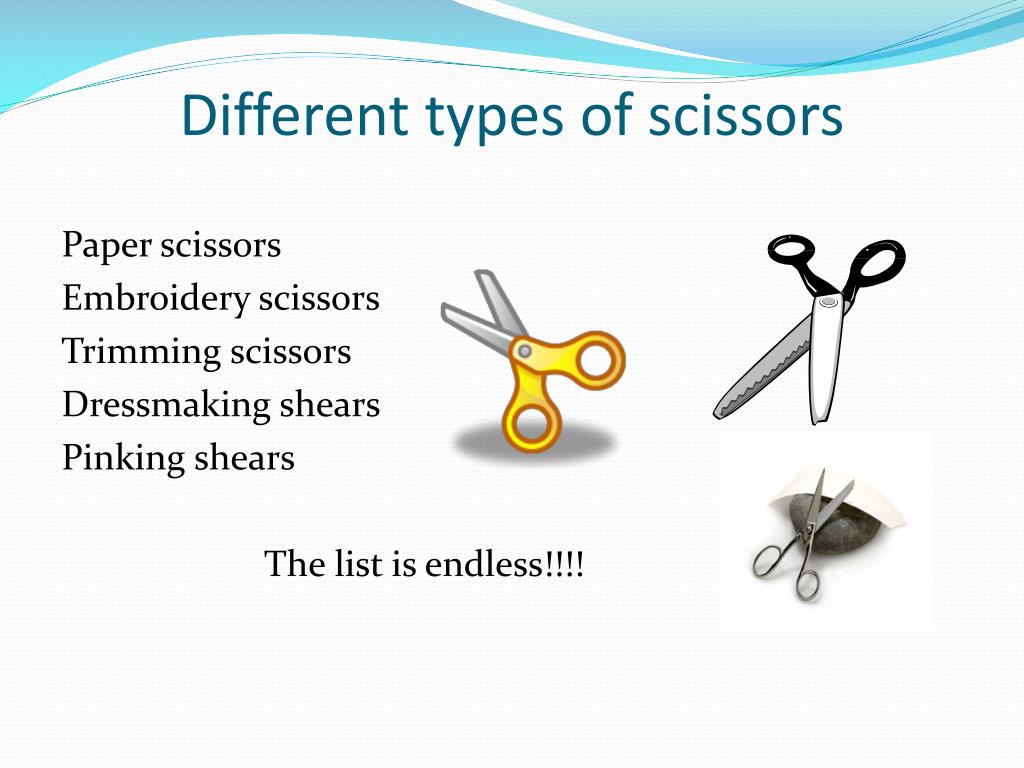 Different types of scissors

Paper scissors
Embroidery scissors
Trimming scissors
Dressmaking shears
Pinking shears

The list is endless!!!!